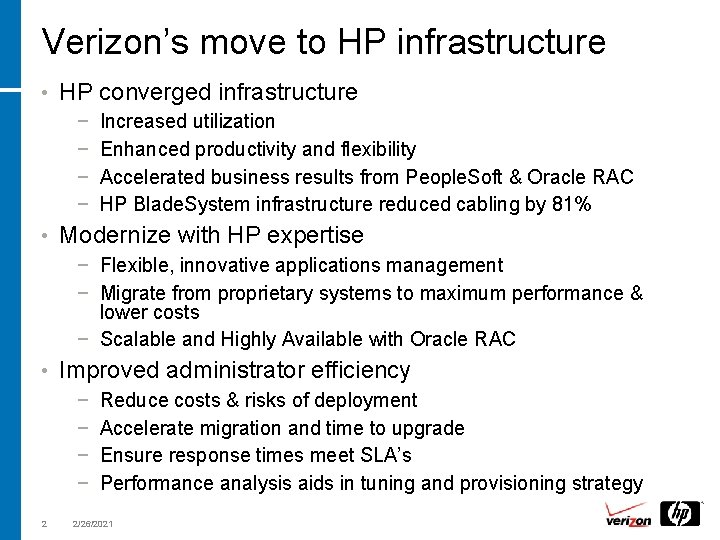 Verizon's move to HP infrastructure

• HP converged infrastructure
 − Increased utilization
 − Enhanced productivity and flexibility
 − Accelerated business results from PeopleSoft & Oracle RAC
 − HP BladeSystem infrastructure reduced cabling by 81%

• Modernize with HP expertise
 − Flexible, innovative applications management
 − Migrate from proprietary systems to maximum performance & lower costs
 − Scalable and Highly Available with Oracle RAC

• Improved administrator efficiency
 − Reduce costs & risks of deployment
 − Accelerate migration and time to upgrade
 − Ensure response times meet SLA's
 − Performance analysis aids in tuning and provisioning strategy

2 2/26/2021

verizon

hp